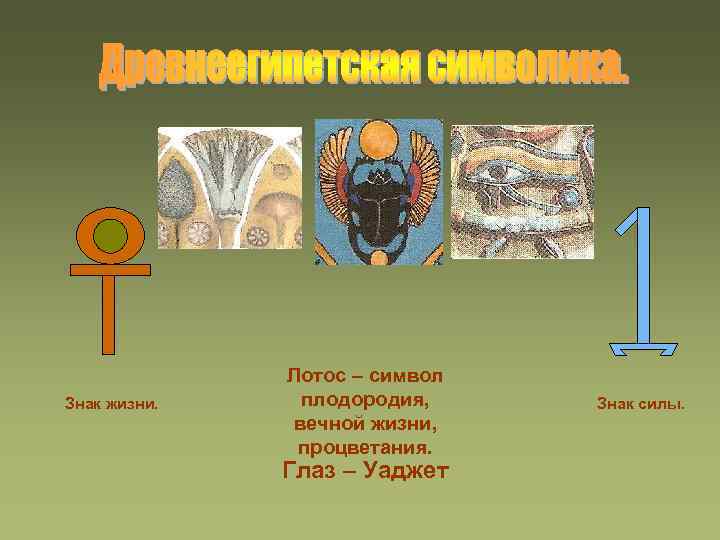 Древнеегипетская символика.

Знак жизни.

Лотос – символ плодородия, вечной жизни, процветания.

Глаз – Уаджет

Знак силы.